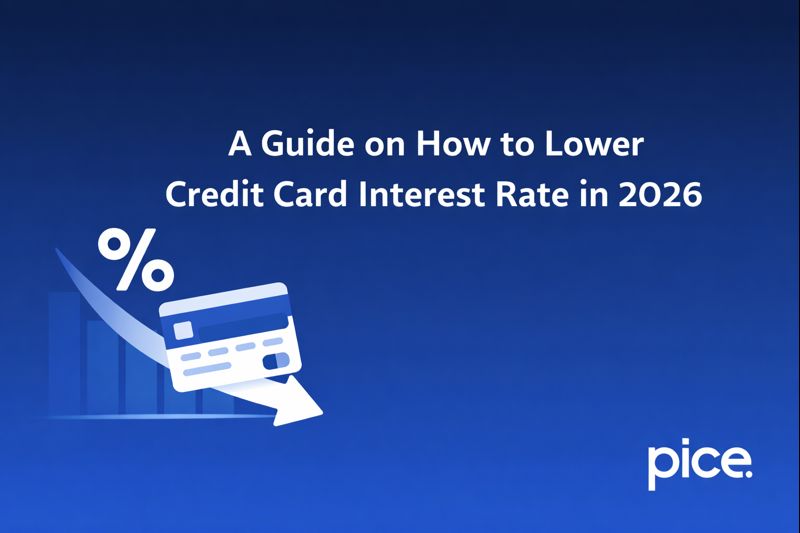 A Guide on How to Lower Credit Card Interest Rate in 2026

%

pice.